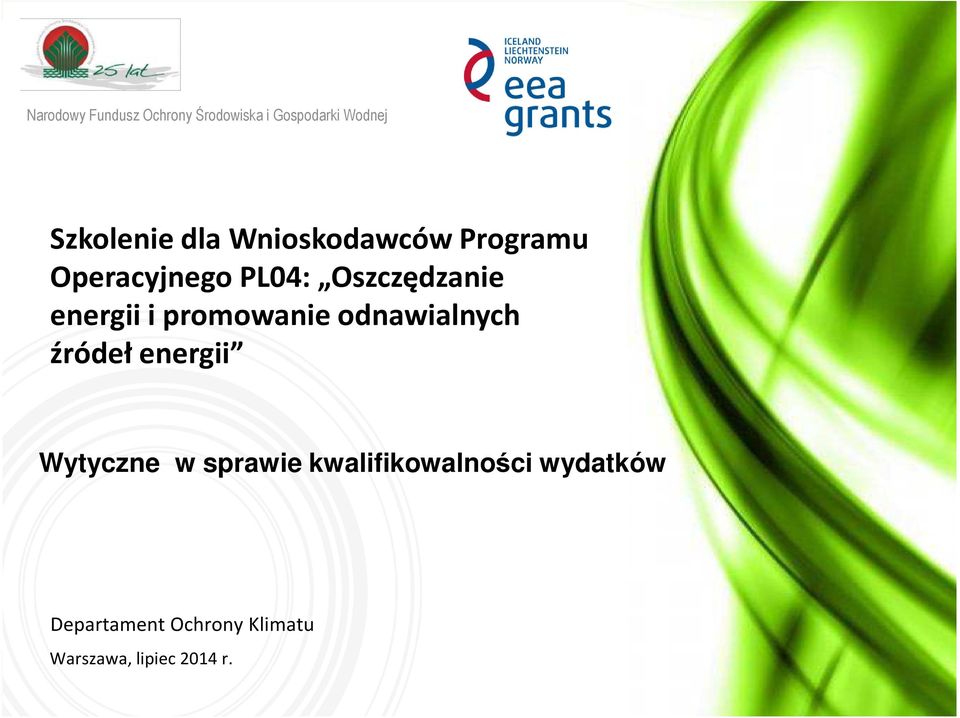 25 lat

Narodowy Fundusz Ochrony Środowiska i Gospodarki Wodnej

ICELAND
LIECHTENSTEIN
NORWAY
eea
grants

Szkolenie dla Wnioskodawców Programu Operacyjnego PL04: „Oszczędzanie energii i promowanie odnawialnych źródeł energii”

Wytyczne w sprawie kwalifikowalności wydatków

Departament Ochrony Klimatu

Warszawa, lipiec 2014 r.